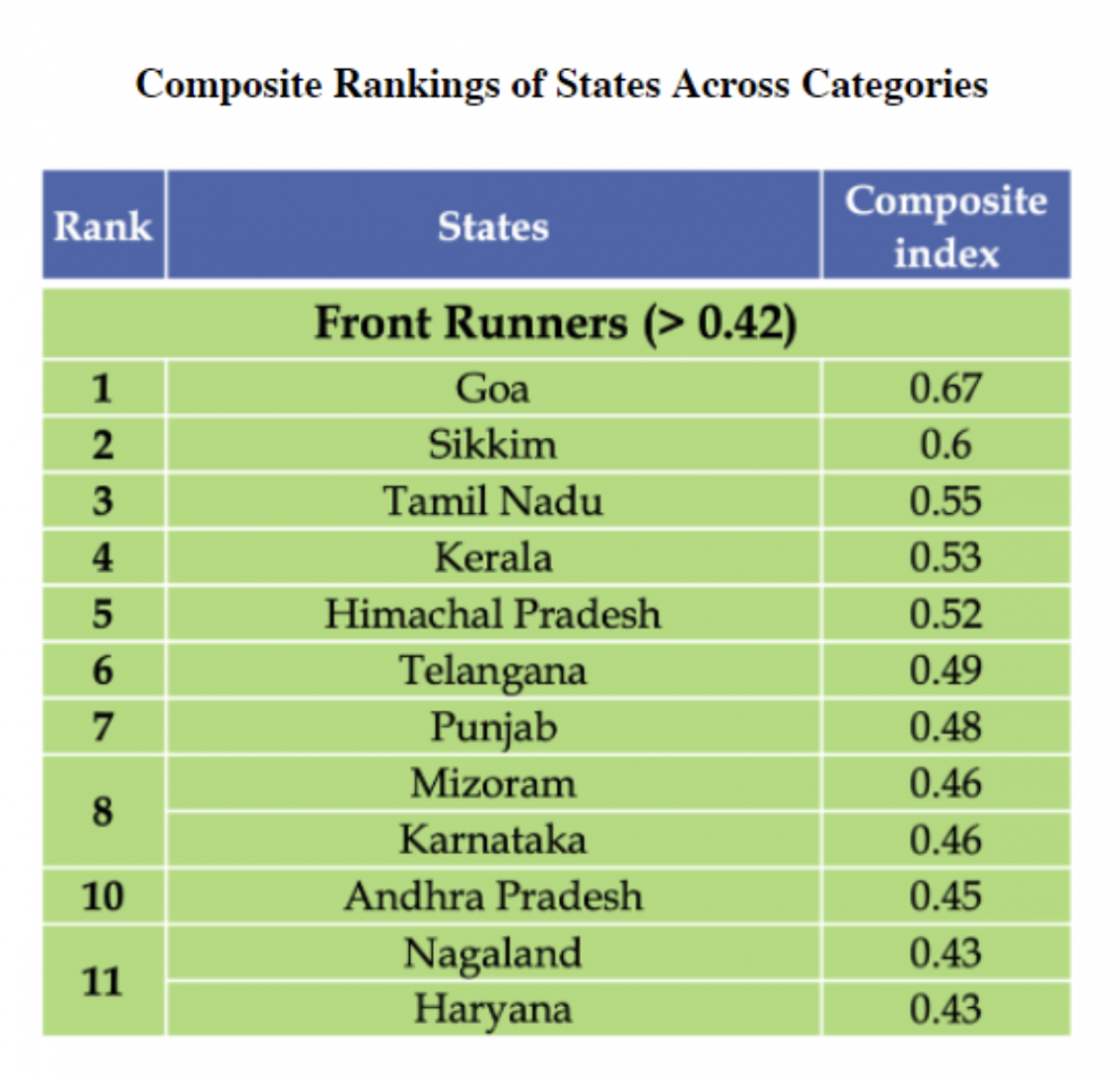 Composite Rankings of States Across Categories

| Rank | States | Composite index |
|---|---|---|
| Front Runners (> 0.42) | | |
| 1 | Goa | 0.67 |
| 2 | Sikkim | 0.6 |
| 3 | Tamil Nadu | 0.55 |
| 4 | Kerala | 0.53 |
| 5 | Himachal Pradesh | 0.52 |
| 6 | Telangana | 0.49 |
| 7 | Punjab | 0.48 |
| 8 | Mizoram | 0.46 |
| | Karnataka | 0.46 |
| 10 | Andhra Pradesh | 0.45 |
| 11 | Nagaland | 0.43 |
| | Haryana | 0.43 |